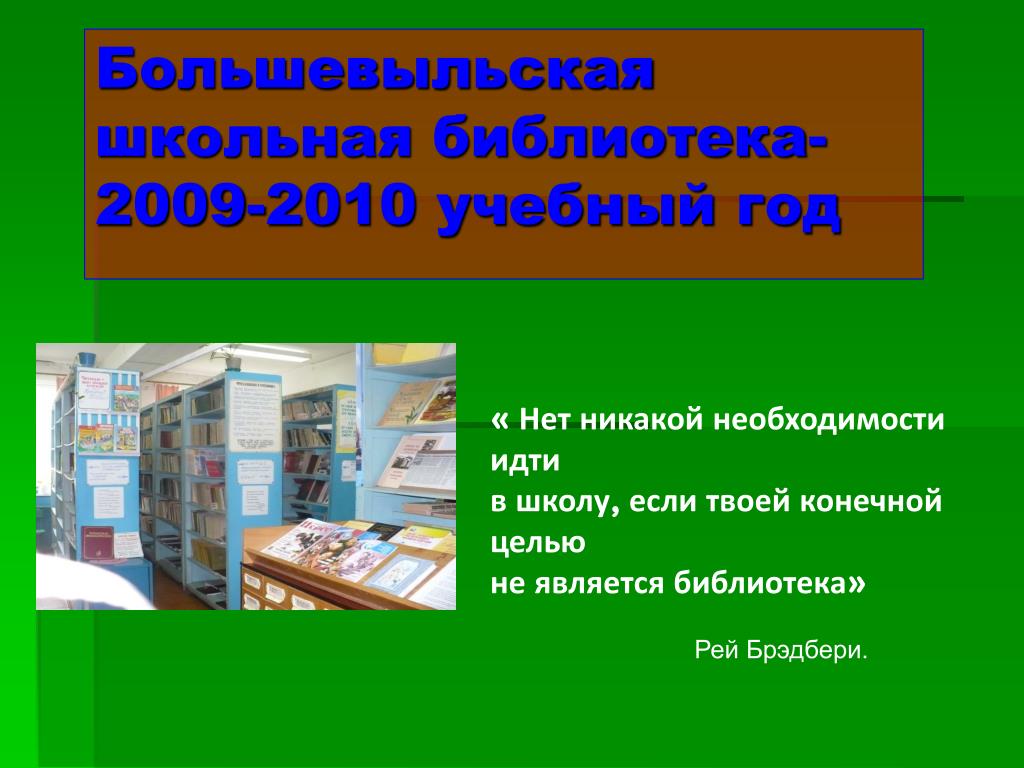 Большевыльская школьная библиотека-2009-2010 учебный год

« Нет никакой необходимости идти
в школу, если твоей конечной целью
не является библиотека»

Рей Брэдбери.